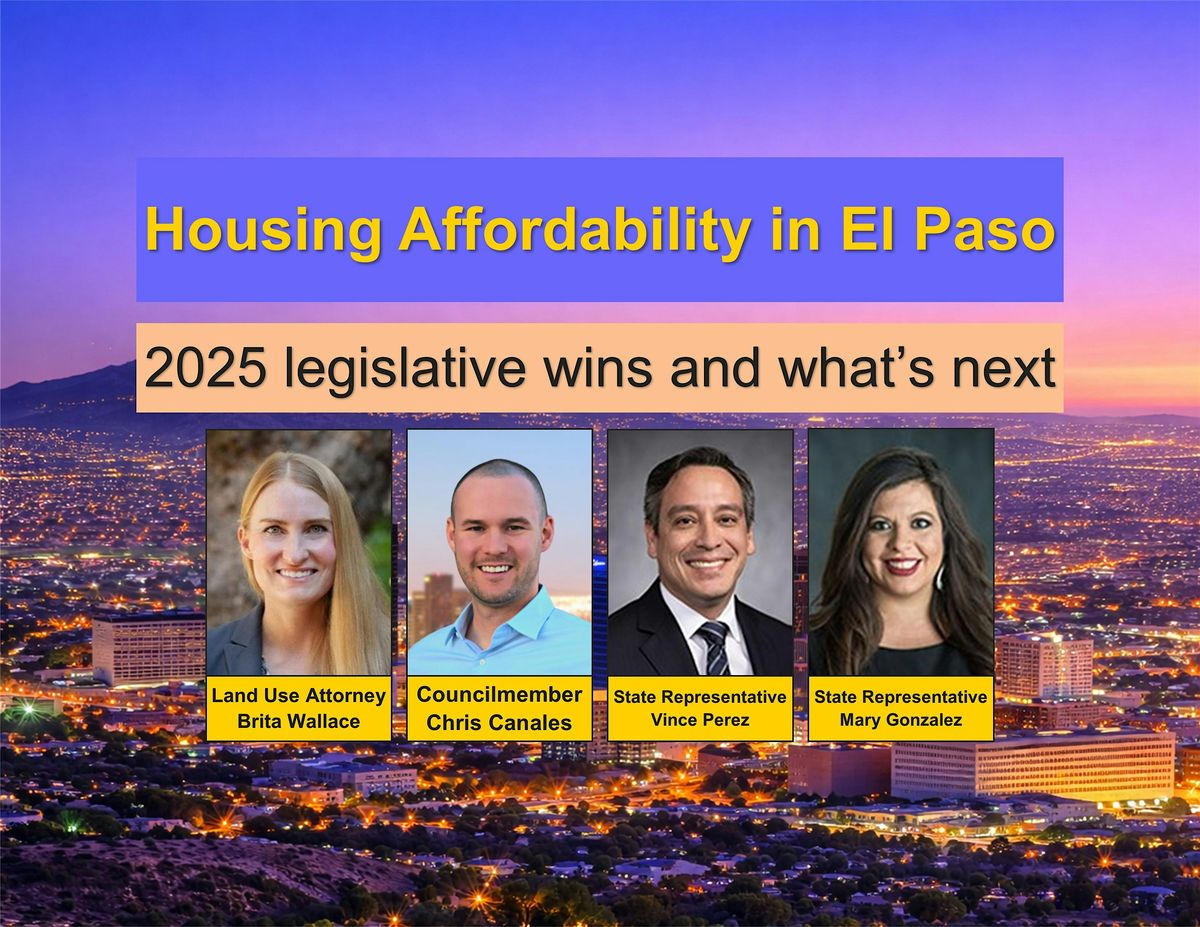 Housing Affordability in El Paso

2025 legislative wins and what's next

Land Use Attorney
Brita Wallace

Councilmember
Chris Canales

State Representative
Vince Perez

State Representative
Mary Gonzalez